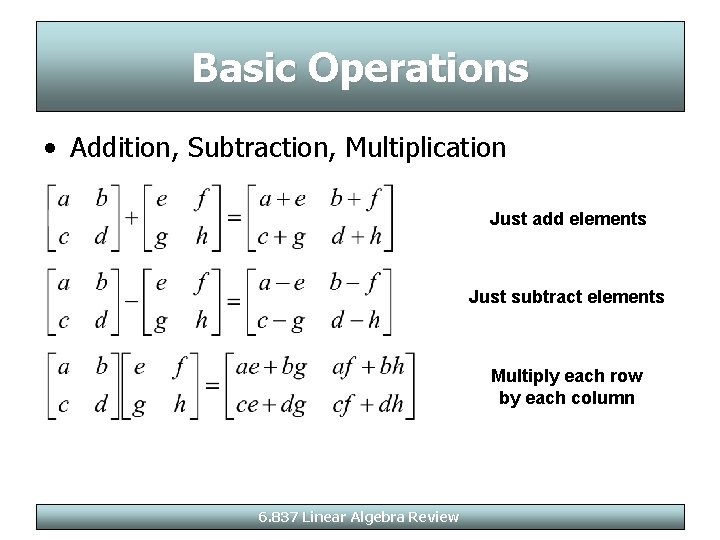 Basic Operations

• Addition, Subtraction, Multiplication

$\begin{bmatrix} a & b \\ c & d \end{bmatrix} + \begin{bmatrix} e & f \\ g & h \end{bmatrix} = \begin{bmatrix} a+e & b+f \\ c+g & d+h \end{bmatrix}$

Just add elements

$\begin{bmatrix} a & b \\ c & d \end{bmatrix} - \begin{bmatrix} e & f \\ g & h \end{bmatrix} = \begin{bmatrix} a-e & b-f \\ c-g & d-h \end{bmatrix}$

Just subtract elements

$\begin{bmatrix} a & b \\ c & d \end{bmatrix} \begin{bmatrix} e & f \\ g & h \end{bmatrix} = \begin{bmatrix} ae+bg & af+bh \\ ce+dg & cf+dh \end{bmatrix}$

Multiply each row by each column

6.837 Linear Algebra Review